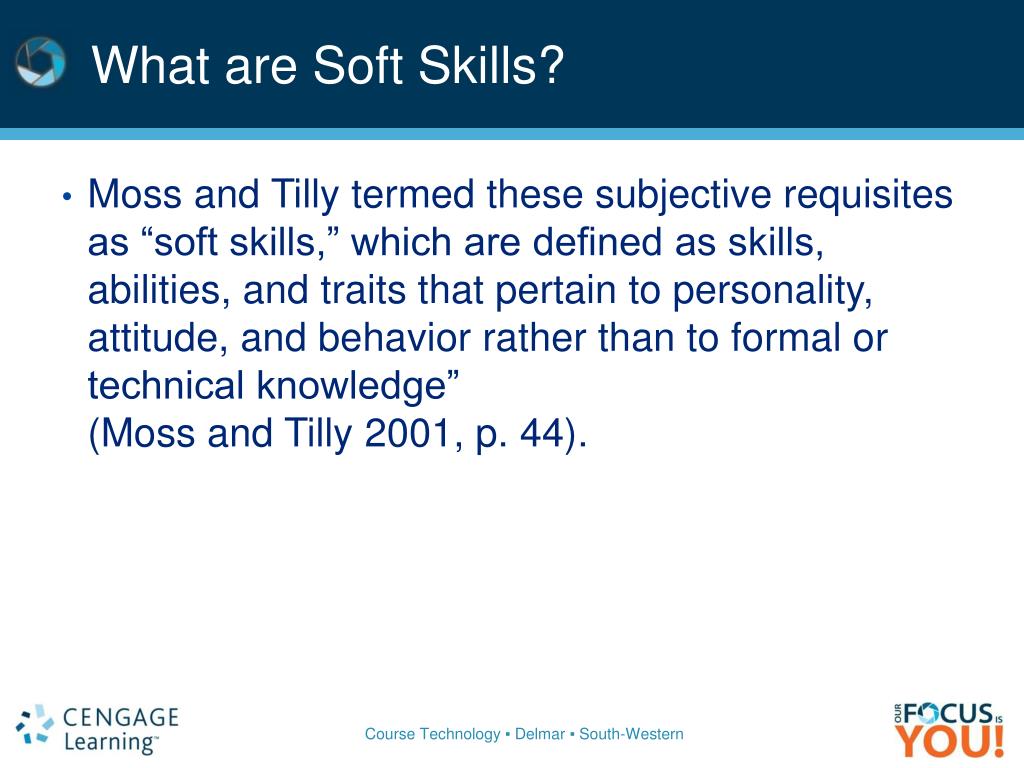 What are Soft Skills?

• Moss and Tilly termed these subjective requisites as “soft skills,” which are defined as skills, abilities, and traits that pertain to personality, attitude, and behavior rather than to formal or technical knowledge”
(Moss and Tilly 2001, p. 44).

CENGAGE Learning™

Course Technology ▪ Delmar ▪ South-Western

OUR FOCUS IS YOU!